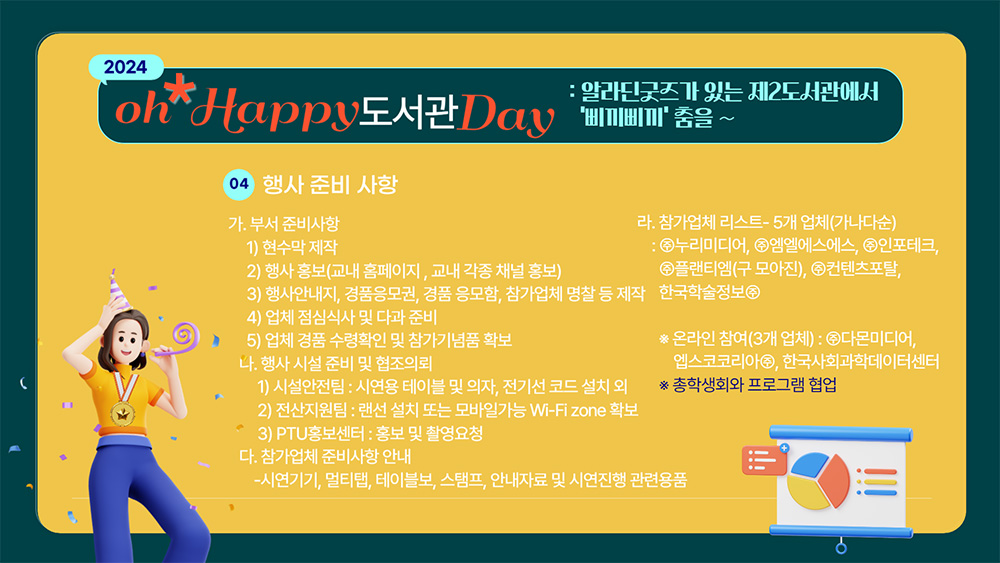 2024

oh*Happy도서관Day

: 알라딘굿즈가 있는 제2도서관에서 '삐끼삐끼' 춤을 ~

04 행사 준비 사항

가. 부서 준비사항
1) 현수막 제작
2) 행사 홍보(교내 홈페이지 , 교내 각종 채널 홍보)
3) 행사안내지, 경품응모권, 경품 응모함, 참가업체 명찰 등 제작
4) 업체 점심식사 및 다과 준비
5) 업체 경품 수령확인 및 참가기념품 확보
나. 행사 시설 준비 및 협조의뢰
1) 시설안전팀 : 시연용 테이블 및 의자, 전기선 코드 설치 외
2) 전산지원팀 : 랜선 설치 또는 모바일가능 Wi-Fi zone 확보
3) PTU홍보센터 : 홍보 및 촬영요청
다. 참가업체 준비사항 안내
-시연기기, 멀티탭, 테이블보, 스탬프, 안내자료 및 시연진행 관련용품

라. 참가업체 리스트- 5개 업체(가나다순)
: ㈜누리미디어, ㈜엠엘에스에스, ㈜인포테크, ㈜플랜티엠(구 모아진), ㈜컨텐츠포탈, 한국학술정보㈜

※ 온라인 참여(3개 업체) : ㈜다몬미디어, 엡스코코리아㈜, 한국사회과학데이터센터
※ 총학생회와 프로그램 협업